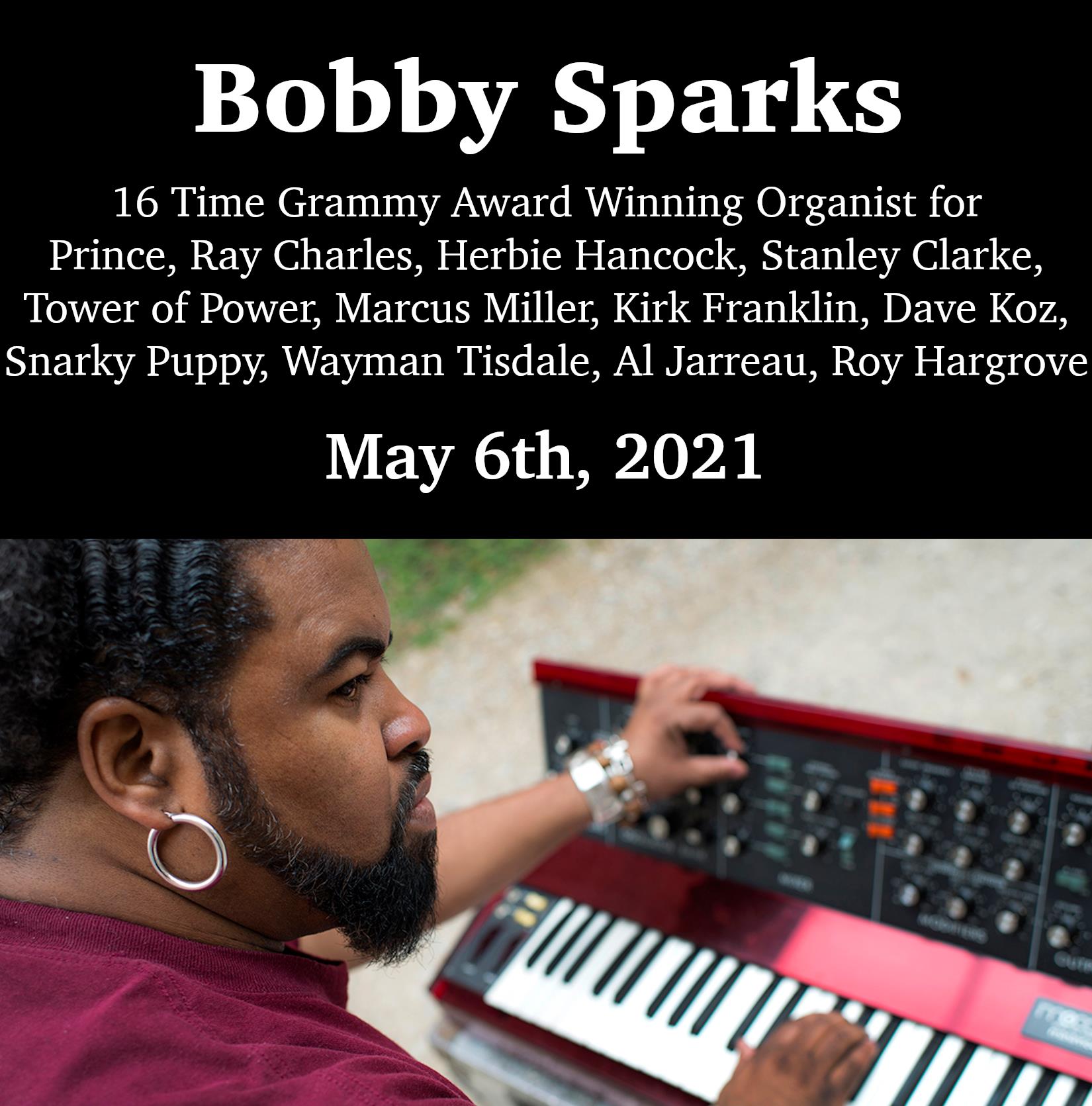 Bobby Sparks

16 Time Grammy Award Winning Organist for Prince, Ray Charles, Herbie Hancock, Stanley Clarke, Tower of Power, Marcus Miller, Kirk Franklin, Dave Koz, Snarky Puppy, Wayman Tisdale, Al Jarreau, Roy Hargrove

May 6th, 2021